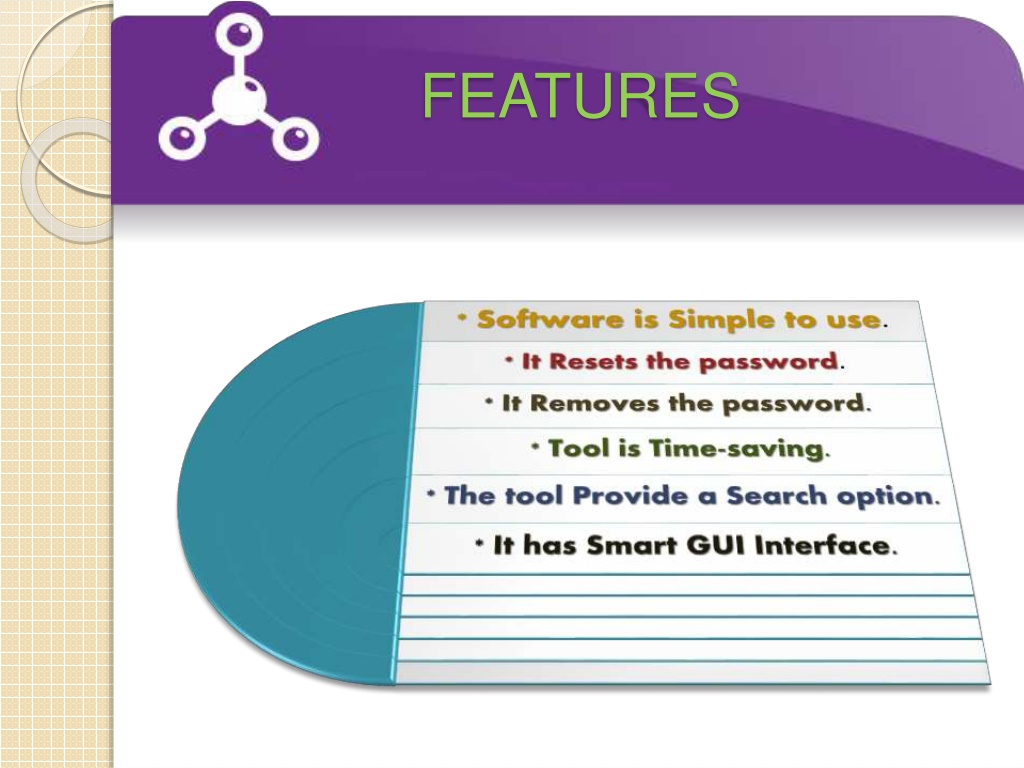 FEATURES

• Software is Simple to use.

• It Resets the password.

• It Removes the password.

• Tool is Time-saving.

• The tool Provide a Search option.

• It has Smart GUI Interface.